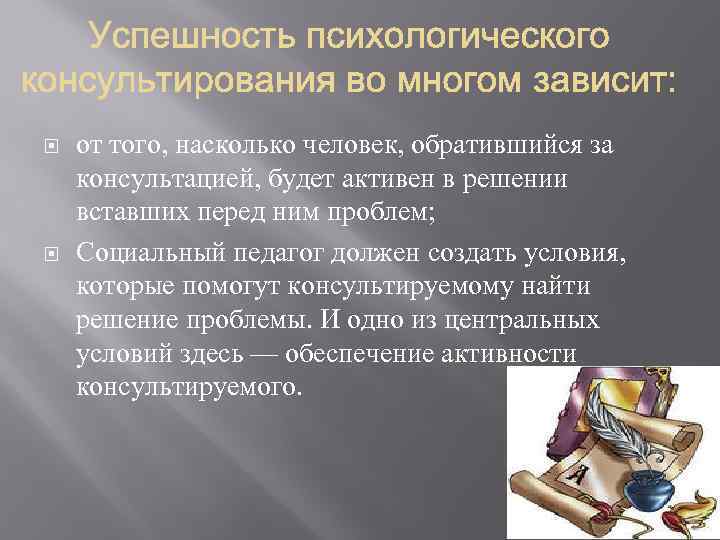 Успешность психологического консультирования во многом зависит:

от того, насколько человек, обратившийся за консультацией, будет активен в решении вставших перед ним проблем;

Социальный педагог должен создать условия, которые помогут консультируемому найти решение проблемы. И одно из центральных условий здесь — обеспечение активности консультируемого.

А